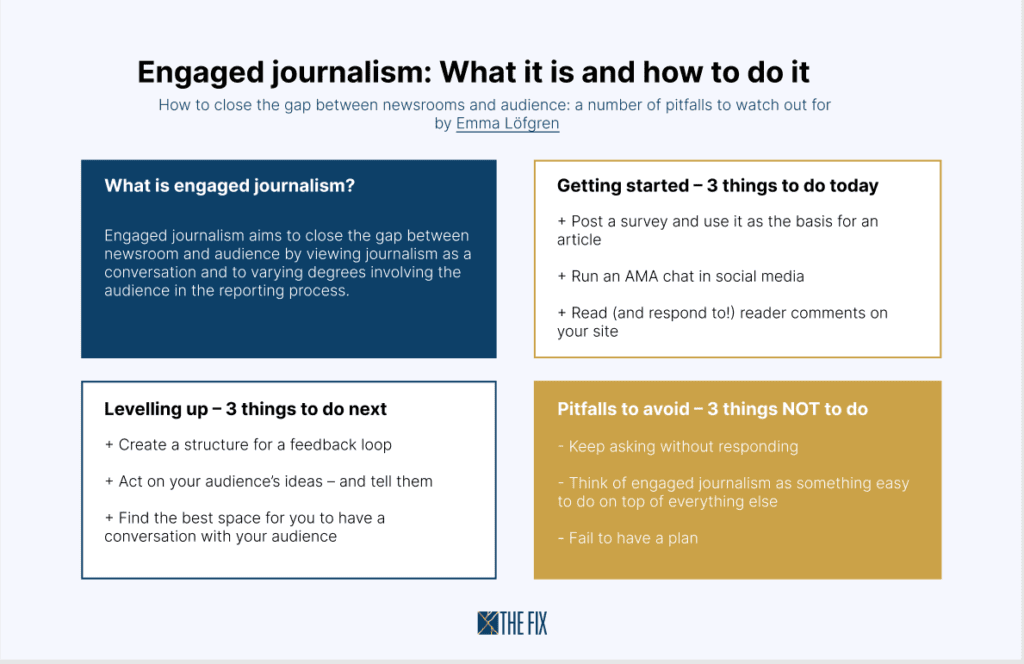 Engaged journalism: What it is and how to do it

How to close the gap between newsrooms and audience: a number of pitfalls to watch out for by Emma Löfgren

What is engaged journalism?

Engaged journalism aims to close the gap between newsroom and audience by viewing journalism as a conversation and to varying degrees involving the audience in the reporting process.

Getting started – 3 things to do today

+ Post a survey and use it as the basis for an article

+ Run an AMA chat in social media

+ Read (and respond to!) reader comments on your site

Levelling up – 3 things to do next

+ Create a structure for a feedback loop

+ Act on your audience's ideas – and tell them

+ Find the best space for you to have a conversation with your audience

Pitfalls to avoid – 3 things NOT to do

- Keep asking without responding

- Think of engaged journalism as something easy to do on top of everything else

- Fail to have a plan

THE FIX